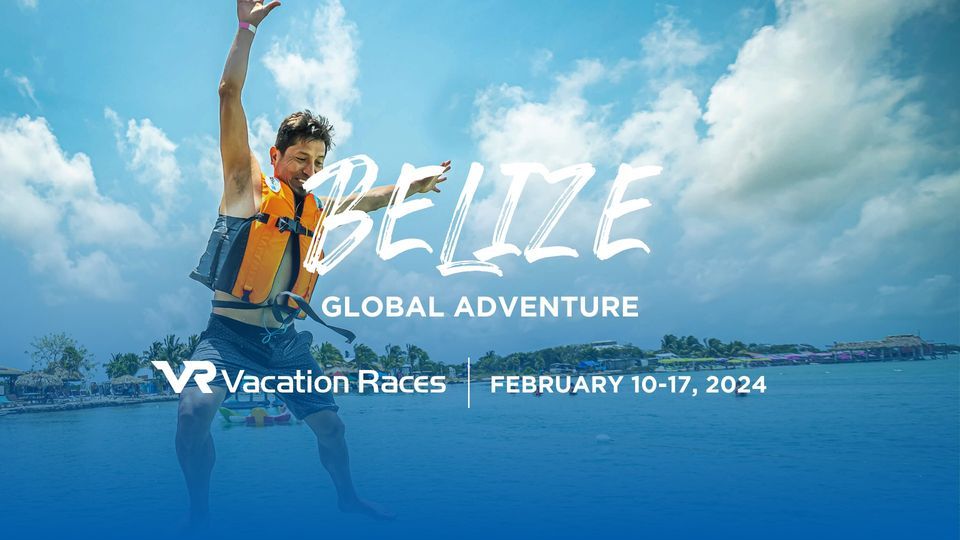 BELIZE
GLOBAL ADVENTURE

VR Vacation Races | FEBRUARY 10-17, 2024